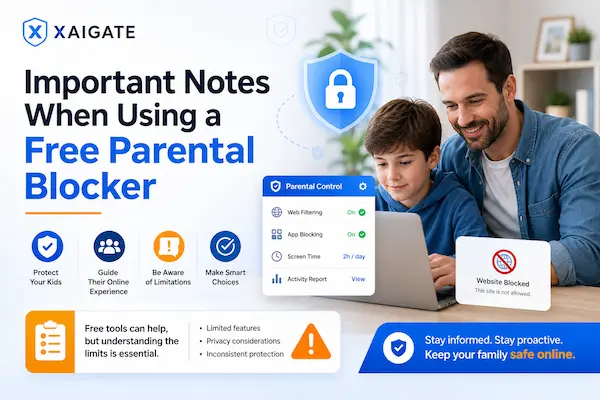 XAIGATE

Important Notes When Using a Free Parental Blocker

Protect Your Kids

Guide Their Online Experience

Be Aware of Limitations

Make Smart Choices

Parental Control

Web Filtering On

App Blocking On

Screen Time 2h / day

Activity Report View

Website Blocked
This site is not allowed.

Free tools can help, but understanding the limits is essential.

• Limited features
• Privacy considerations
• Inconsistent protection

Stay informed. Stay proactive.
Keep your family safe online.